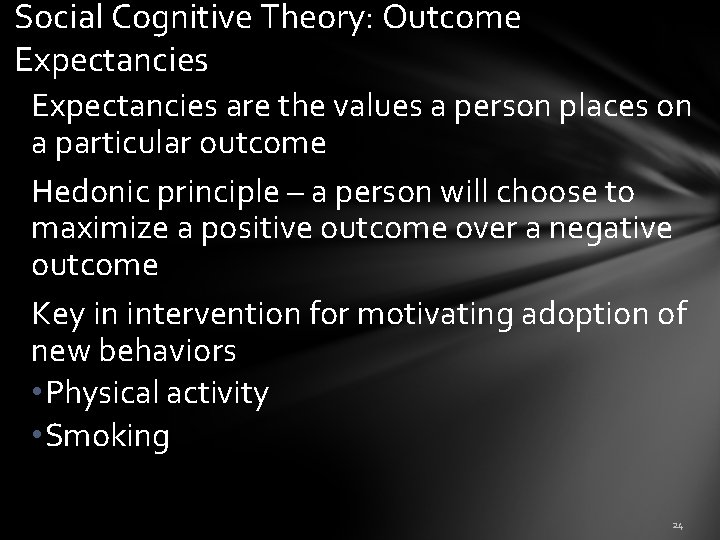 Social Cognitive Theory: Outcome Expectancies

Expectancies are the values a person places on a particular outcome

Hedonic principle – a person will choose to maximize a positive outcome over a negative outcome

Key in intervention for motivating adoption of new behaviors

• Physical activity
• Smoking

24